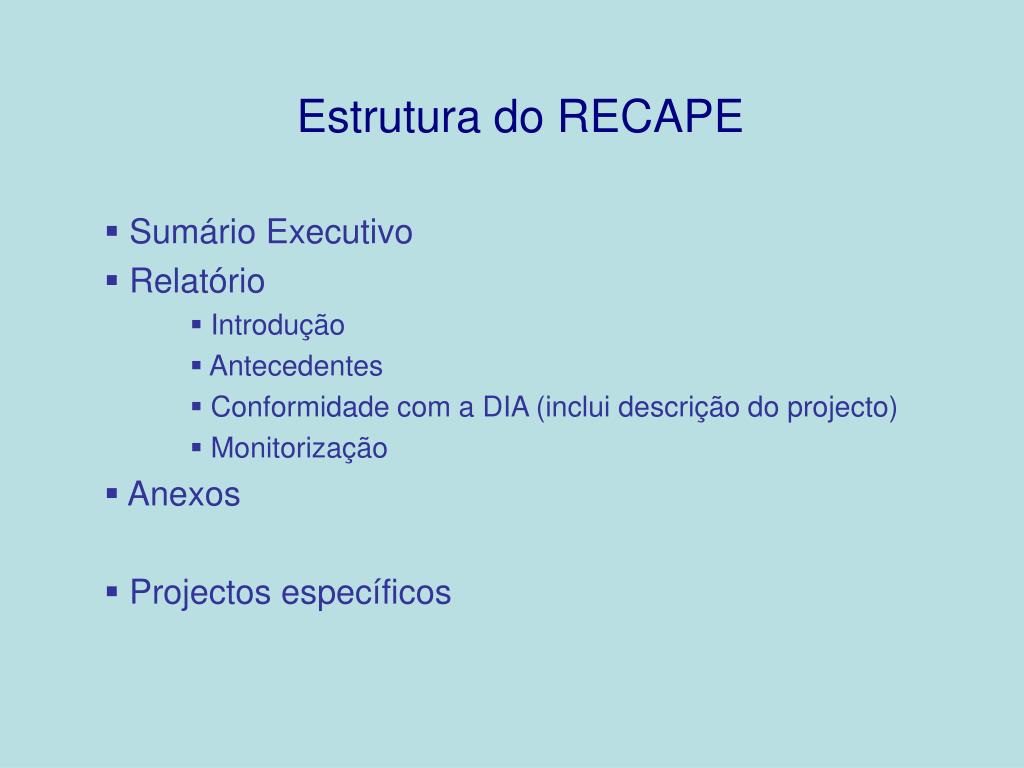 Estrutura do RECAPE

▪ Sumário Executivo
▪ Relatório
▪ Introdução
▪ Antecedentes
▪ Conformidade com a DIA (inclui descrição do projecto)
▪ Monitorização
▪ Anexos

▪ Projectos específicos